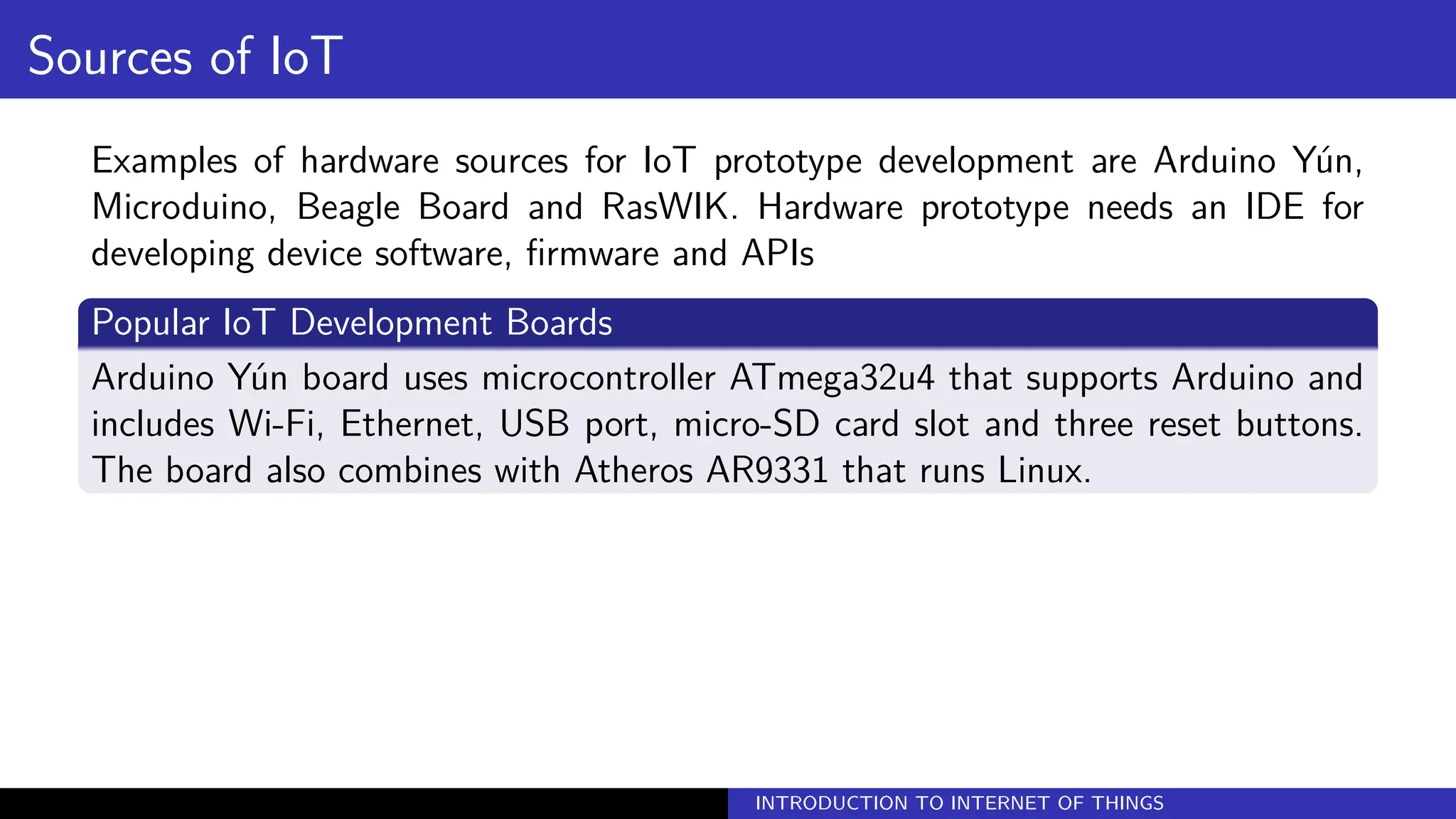 Sources of IoT

Examples of hardware sources for IoT prototype development are Arduino Yún, Microduino, Beagle Board and RasWIK. Hardware prototype needs an IDE for developing device software, firmware and APIs

Popular IoT Development Boards

Arduino Yún board uses microcontroller ATmega32u4 that supports Arduino and includes Wi-Fi, Ethernet, USB port, micro-SD card slot and three reset buttons. The board also combines with Atheros AR9331 that runs Linux.

INTRODUCTION TO INTERNET OF THINGS